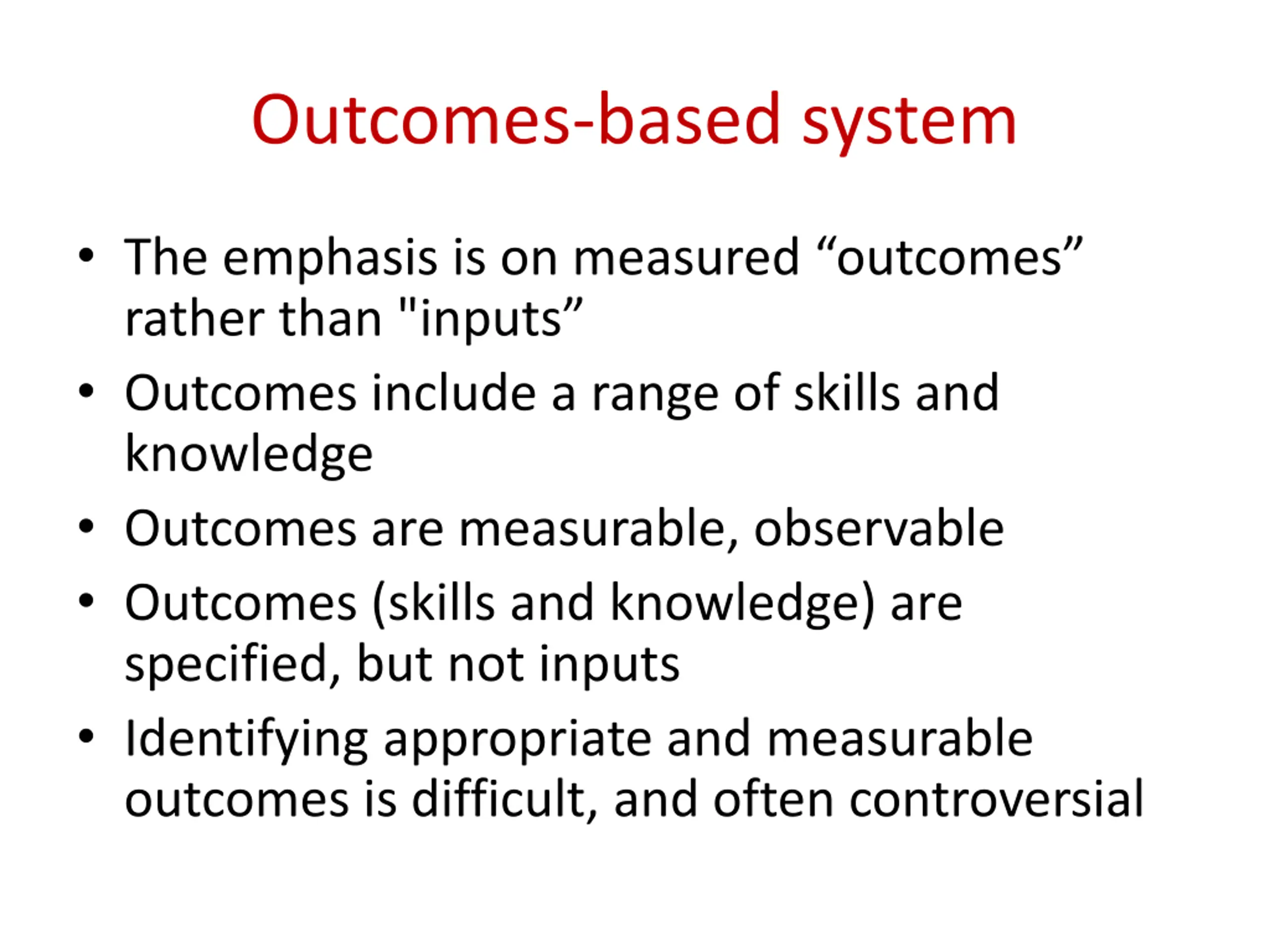 Outcomes-based system

• The emphasis is on measured “outcomes” rather than "inputs”
• Outcomes include a range of skills and knowledge
• Outcomes are measurable, observable
• Outcomes (skills and knowledge) are specified, but not inputs
• Identifying appropriate and measurable outcomes is difficult, and often controversial